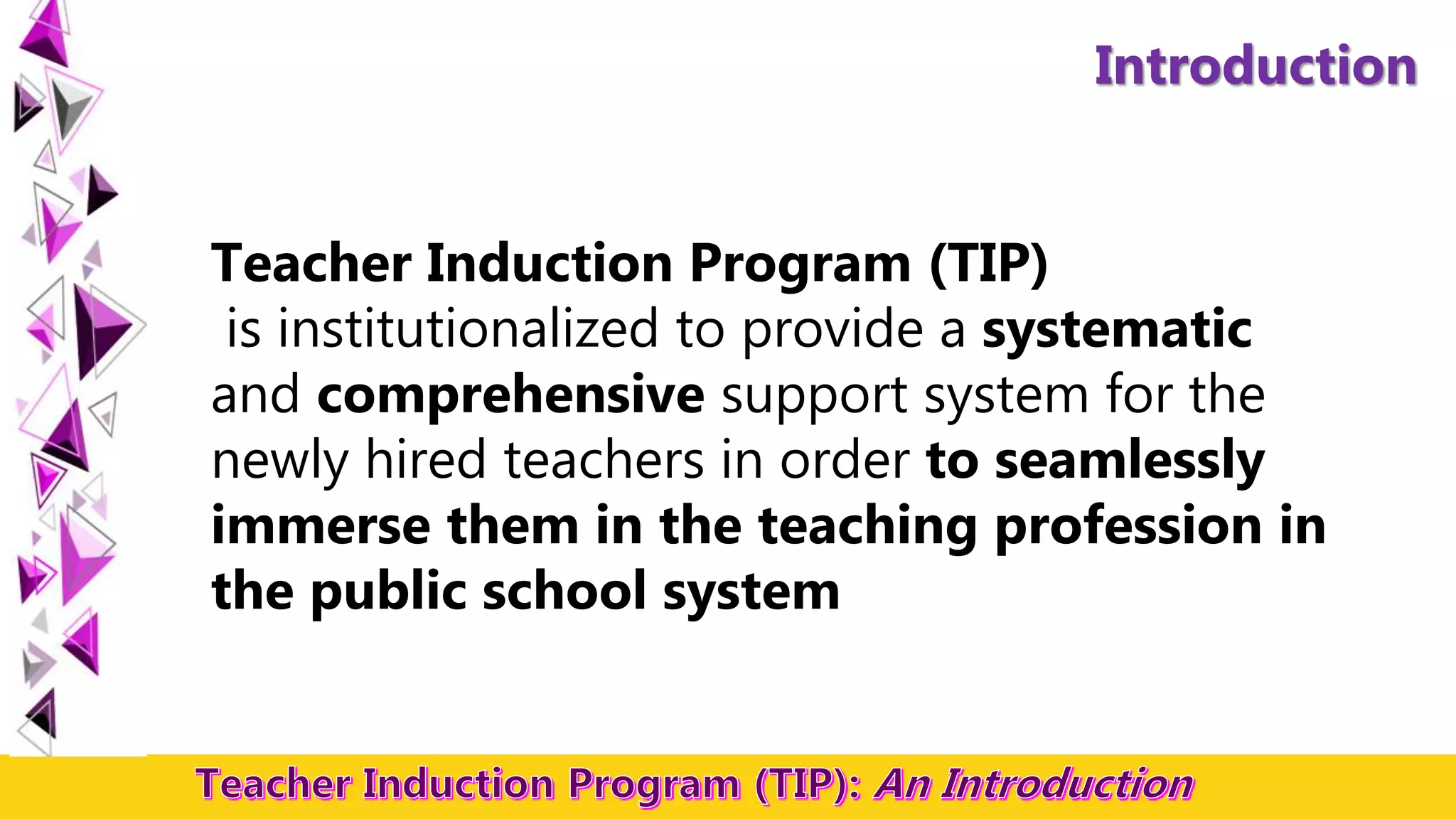 Introduction

Teacher Induction Program (TIP)
is institutionalized to provide a systematic and comprehensive support system for the newly hired teachers in order to seamlessly immerse them in the teaching profession in the public school system

Teacher Induction Program (TIP): An Introduction